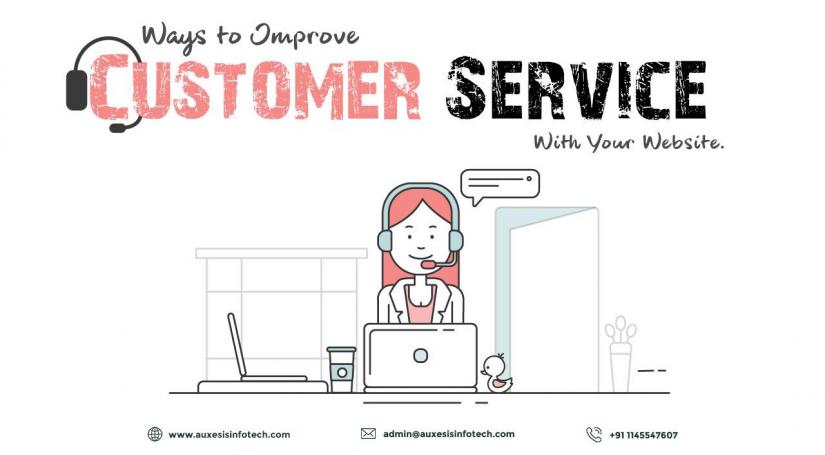 Ways to Improve
CUSTOMER SERVICE
With Your Website.

www.auxesisinfotech.com
admin@auxesisinfotech.com
+91 1145547607